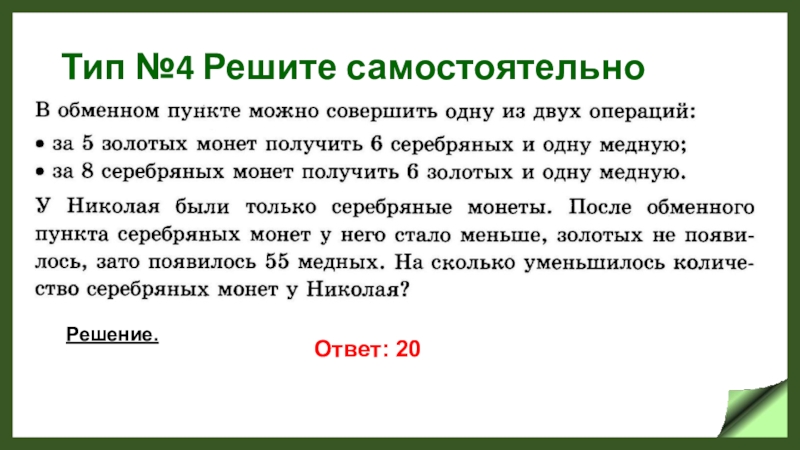 Тип №4 Решите самостоятельно

В обменном пункте можно совершить одну из двух операций:
• за 5 золотых монет получить 6 серебряных и одну медную;
• за 8 серебряных монет получить 6 золотых и одну медную.

У Николая были только серебряные монеты. После обменного пункта серебряных монет у него стало меньше, золотых не появилось, зато появилось 55 медных. На сколько уменьшилось количество серебряных монет у Николая?

Решение.

Ответ: 20